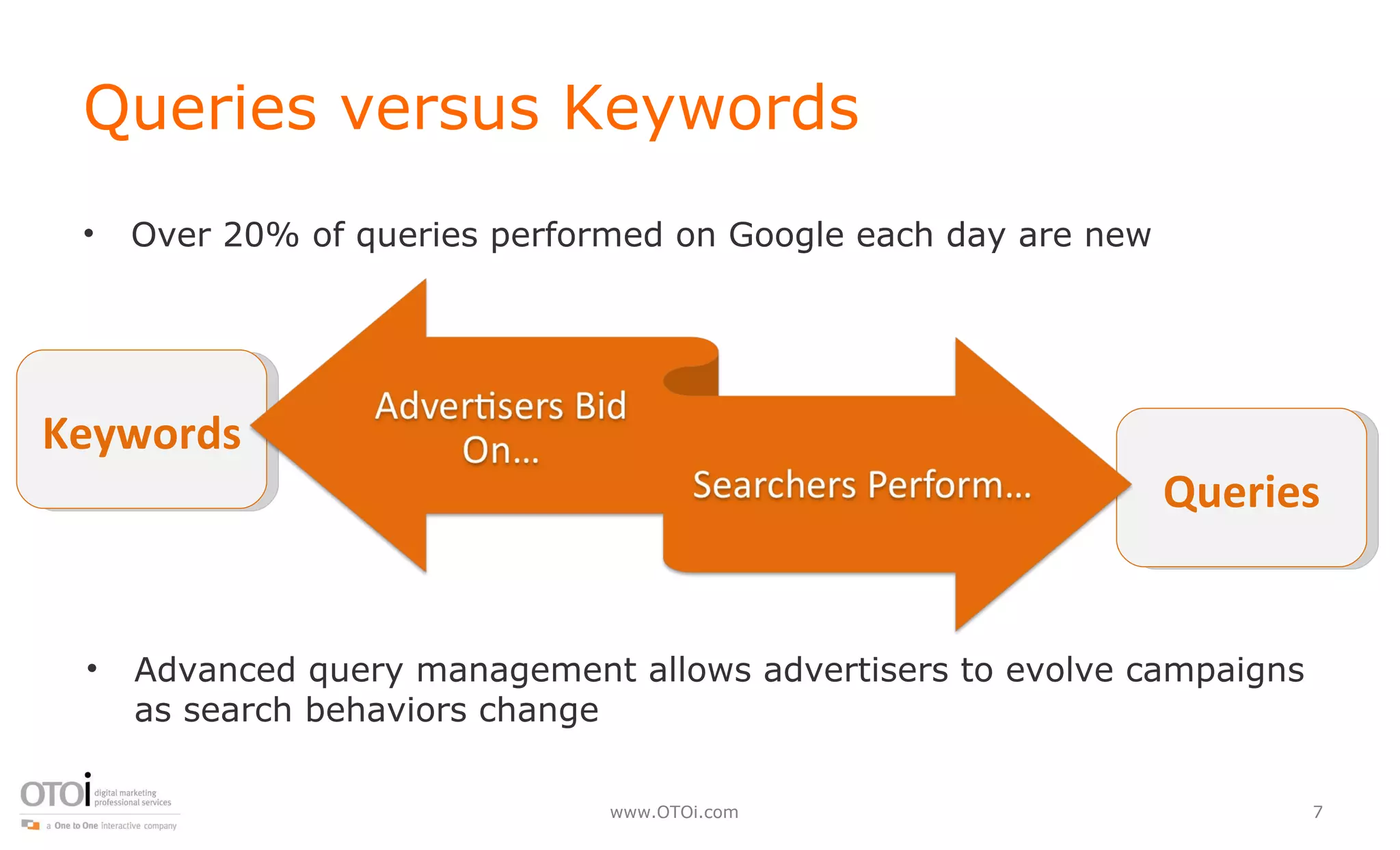 Queries versus Keywords

• Over 20% of queries performed on Google each day are new

Keywords

Advertisers Bid On…

Searchers Perform…

Queries

• Advanced query management allows advertisers to evolve campaigns as search behaviors change

OTOi digital marketing professional services
a One to One interactive company

www.OTOi.com

7